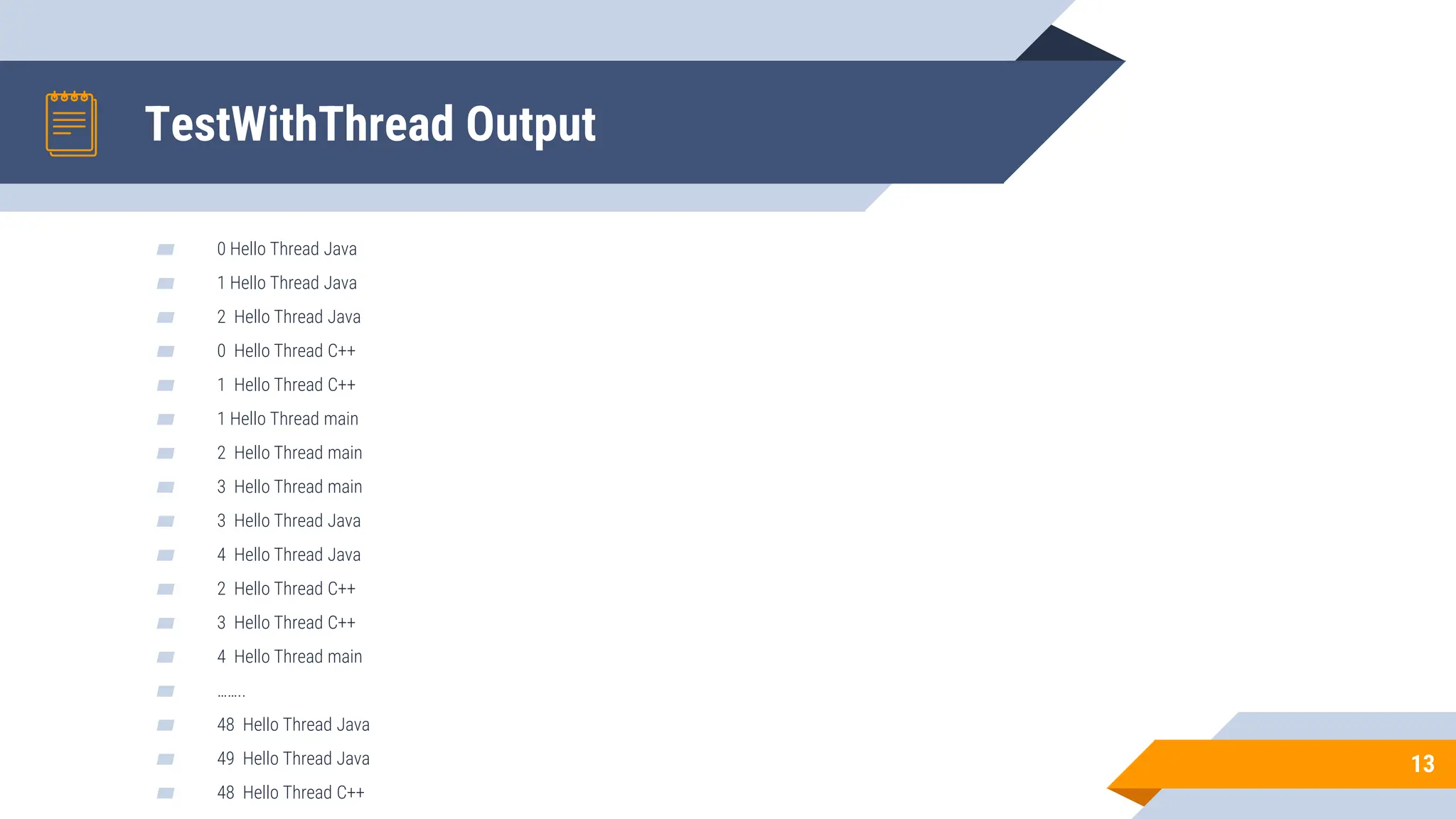 TestWithThread Output

0 Hello Thread Java
1 Hello Thread Java
2 Hello Thread Java
0 Hello Thread C++
1 Hello Thread C++
1 Hello Thread main
2 Hello Thread main
3 Hello Thread main
3 Hello Thread Java
4 Hello Thread Java
2 Hello Thread C++
3 Hello Thread C++
4 Hello Thread main
……..
48 Hello Thread Java
49 Hello Thread Java
48 Hello Thread C++

13